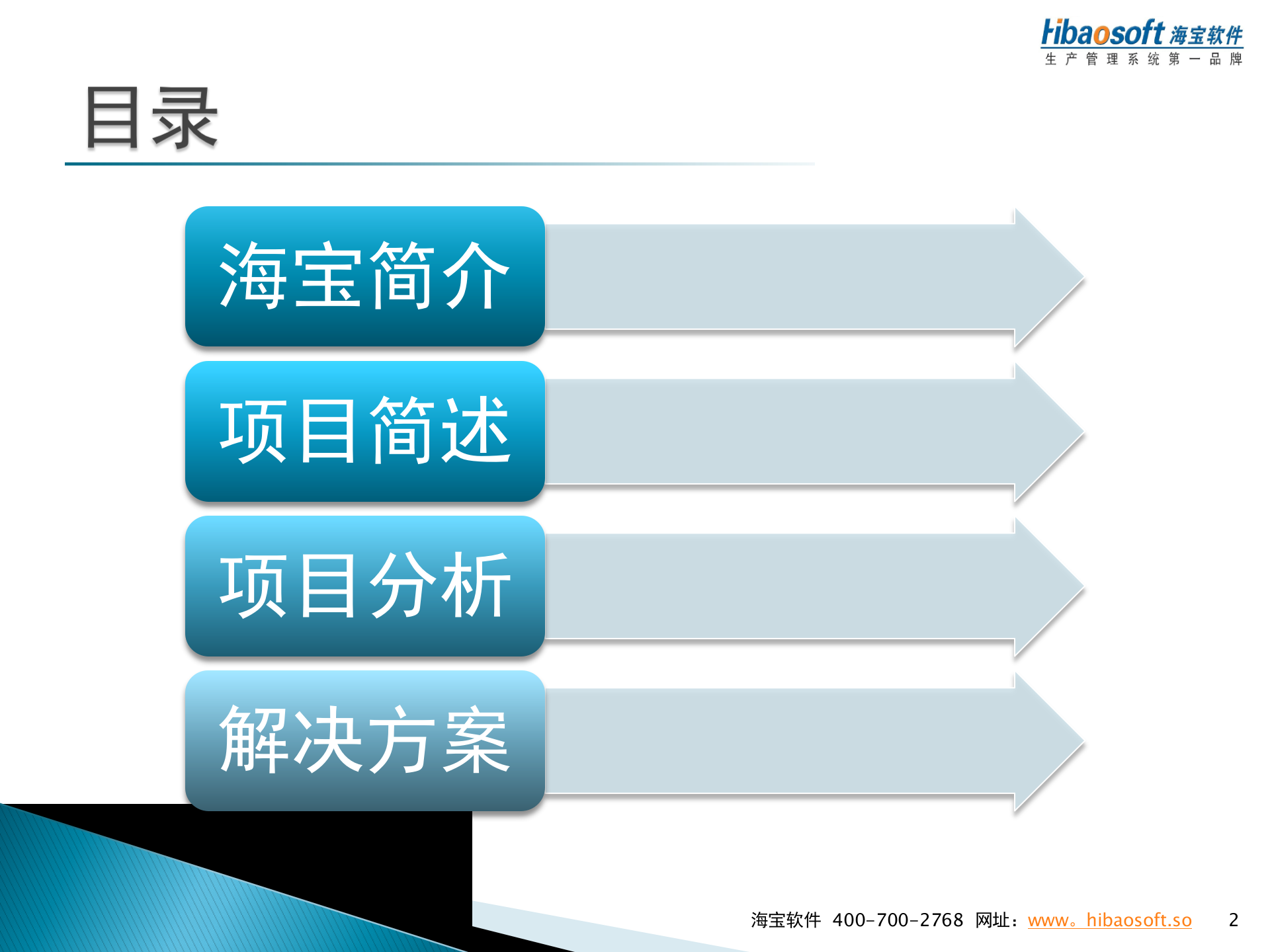 Hibaosoft 海宝软件
生产管理系统第一品牌

目录

海宝简介

项目简述

项目分析

解决方案

海宝软件 400-700-2768 网址：www。hibaosoft.so 2